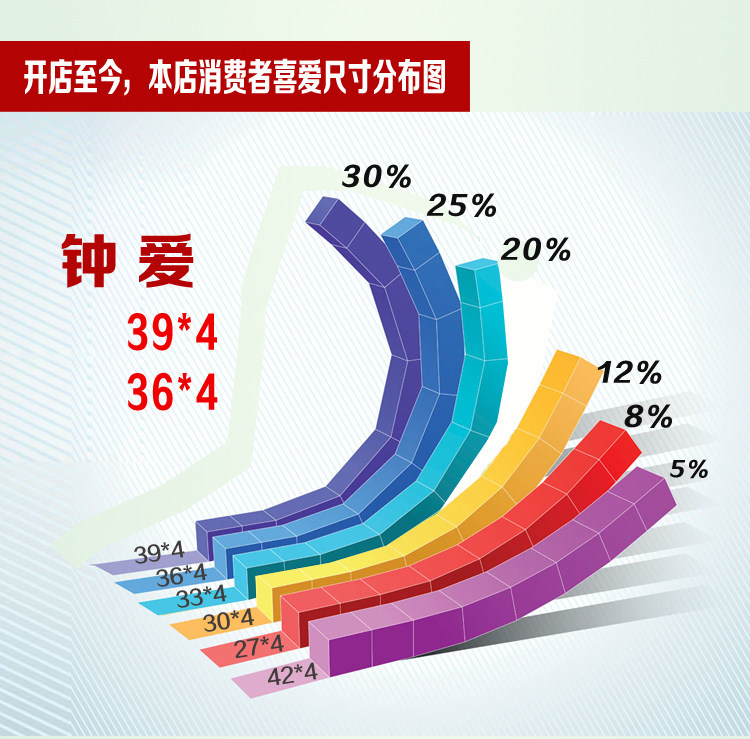 开店至今，本店消费者喜爱尺寸分布图

钟 爱
39*4
36*4

30%
25%
20%
12%
8%
5%

39*4
36*4
33*4
30*4
27*4
42*4